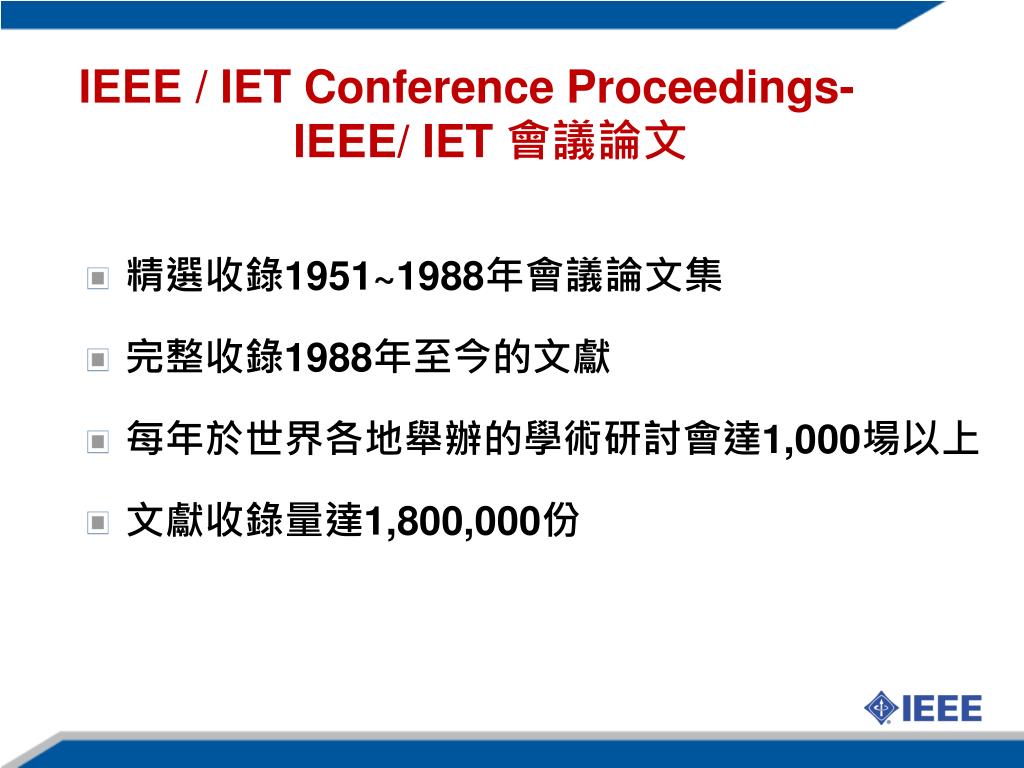 IEEE / IET Conference Proceedings-
IEEE/ IET 會議論文

精選收錄1951~1988年會議論文集

完整收錄1988年至今的文獻

每年於世界各地舉辦的學術研討會達1,000場以上

文獻收錄量達1,800,000份

IEEE